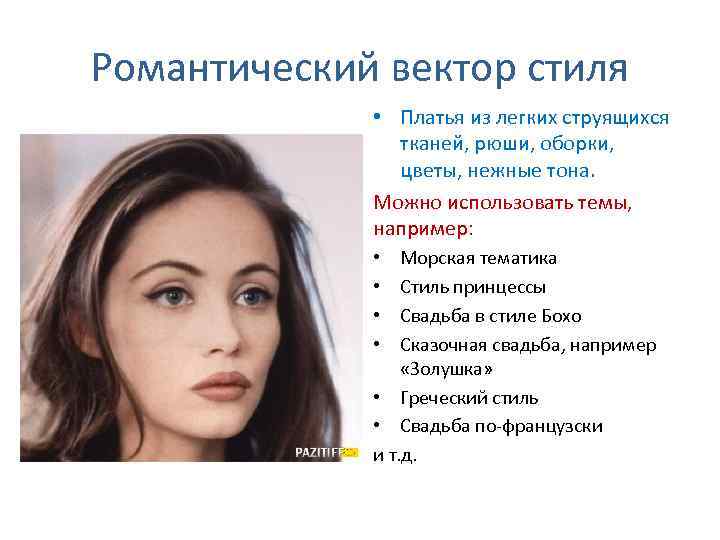 Романтический вектор стиля

• Платья из легких струящихся тканей, рюши, оборки, цветы, нежные тона.

Можно использовать темы, например:

• Морская тематика
• Стиль принцессы
• Свадьба в стиле Бохо
• Сказочная свадьба, например «Золушка»
• Греческий стиль
• Свадьба по-французски

и т.д.

PAZITIFF